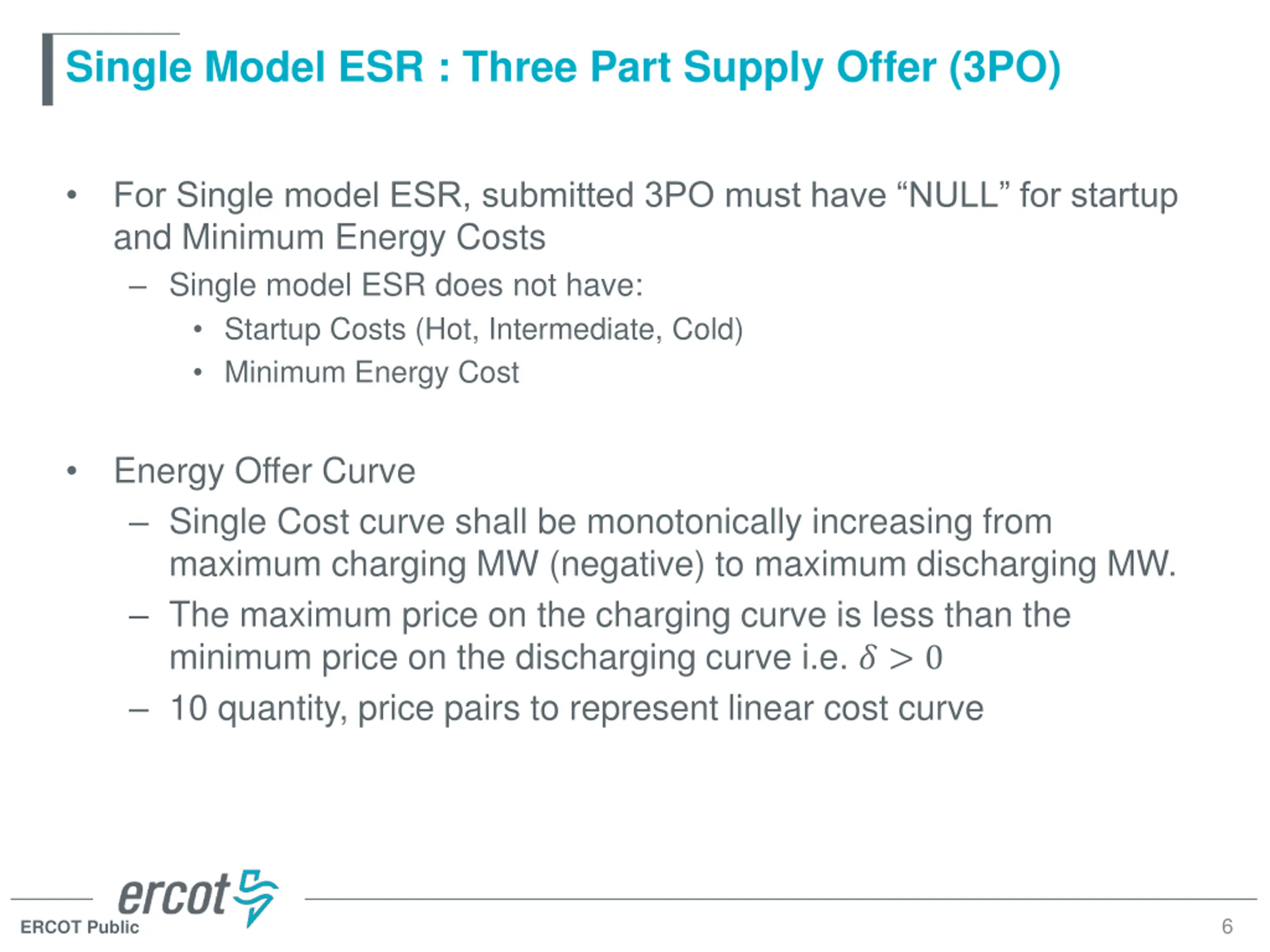 Single Model ESR : Three Part Supply Offer (3PO)

• For Single model ESR, submitted 3PO must have “NULL” for startup and Minimum Energy Costs
– Single model ESR does not have:
• Startup Costs (Hot, Intermediate, Cold)
• Minimum Energy Cost

• Energy Offer Curve
– Single Cost curve shall be monotonically increasing from maximum charging MW (negative) to maximum discharging MW.
– The maximum price on the charging curve is less than the minimum price on the discharging curve i.e. $\delta > 0$
– 10 quantity, price pairs to represent linear cost curve

ercot
ERCOT Public
6